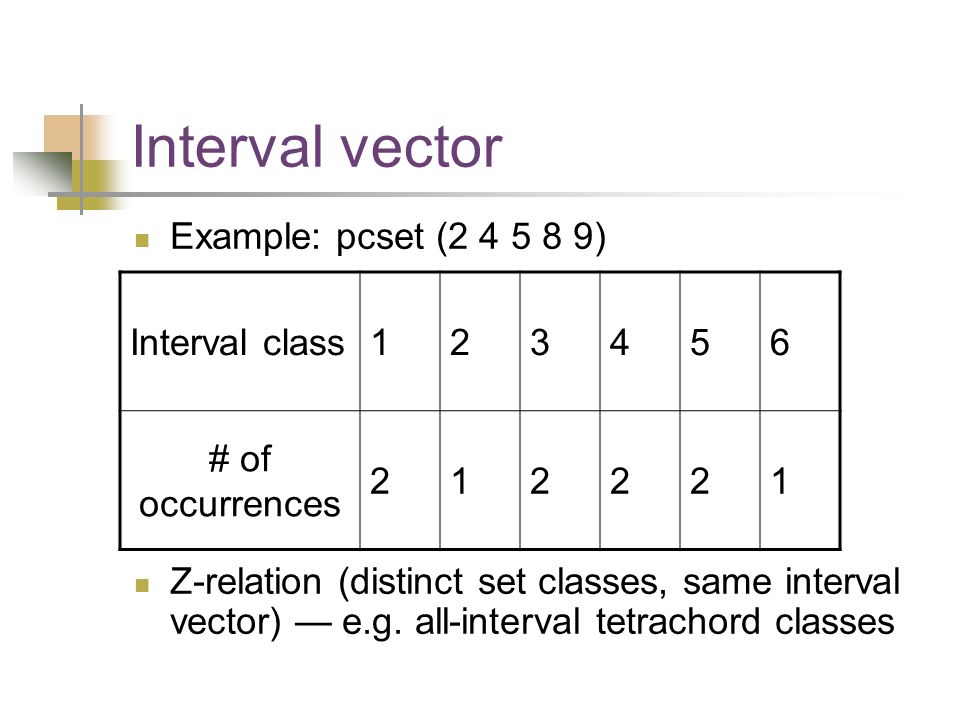 Interval vector

Example: pcset (2 4 5 8 9)

| Interval class | 1 | 2 | 3 | 4 | 5 | 6 |
|---|---|---|---|---|---|---|
| # of occurrences | 2 | 1 | 2 | 2 | 2 | 1 |

Z-relation (distinct set classes, same interval vector) — e.g. all-interval tetrachord classes